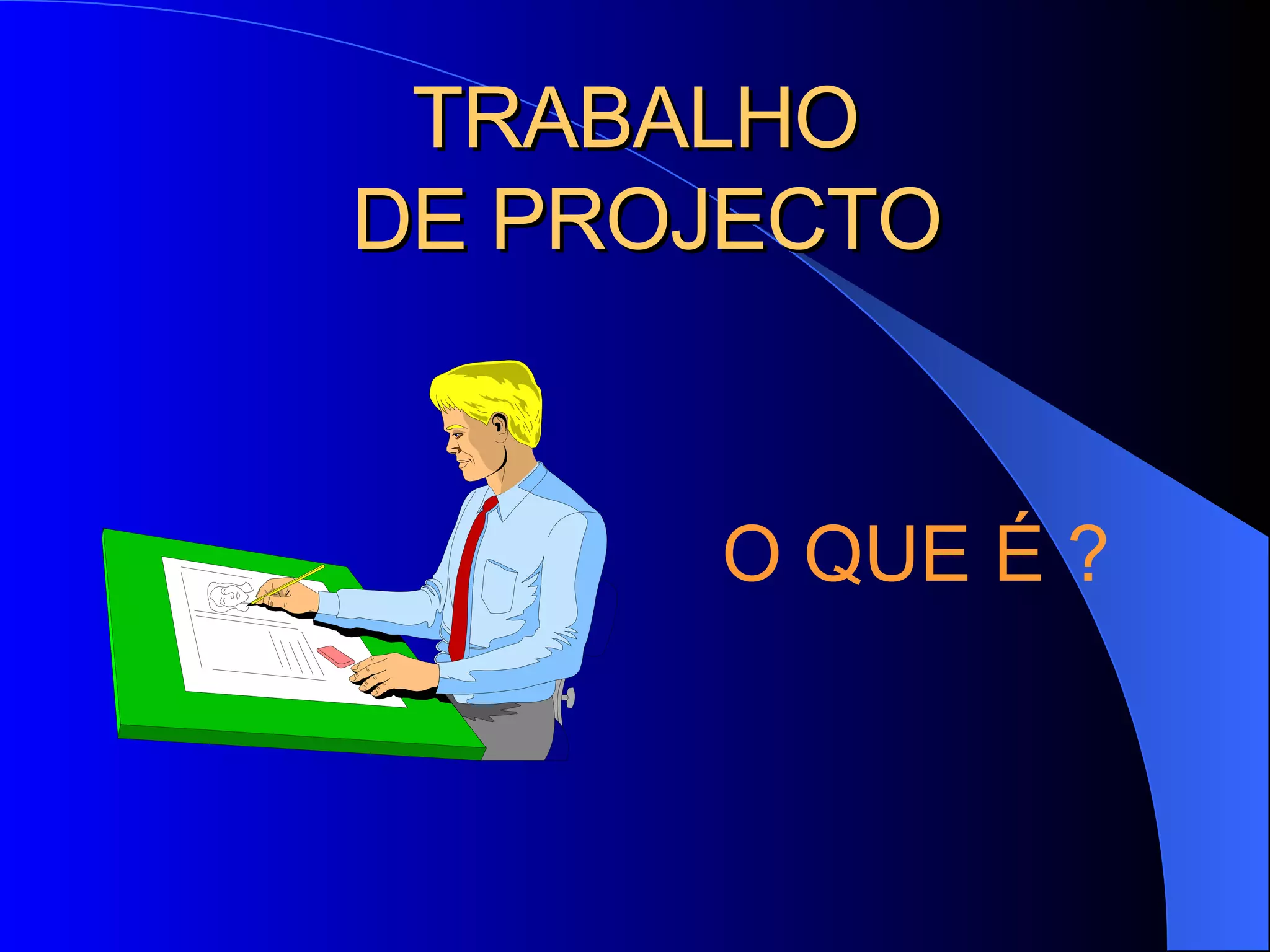 TRABALHO
DE PROJECTO

O QUE É ?